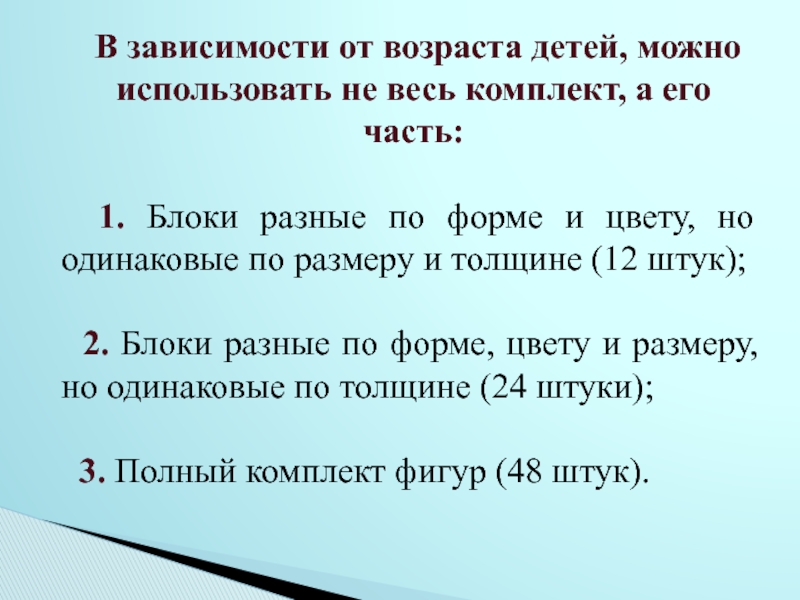 В зависимости от возраста детей, можно использовать не весь комплект, а его часть:

1. Блоки разные по форме и цвету, но одинаковые по размеру и толщине (12 штук);

2. Блоки разные по форме, цвету и размеру, но одинаковые по толщине (24 штуки);

3. Полный комплект фигур (48 штук).